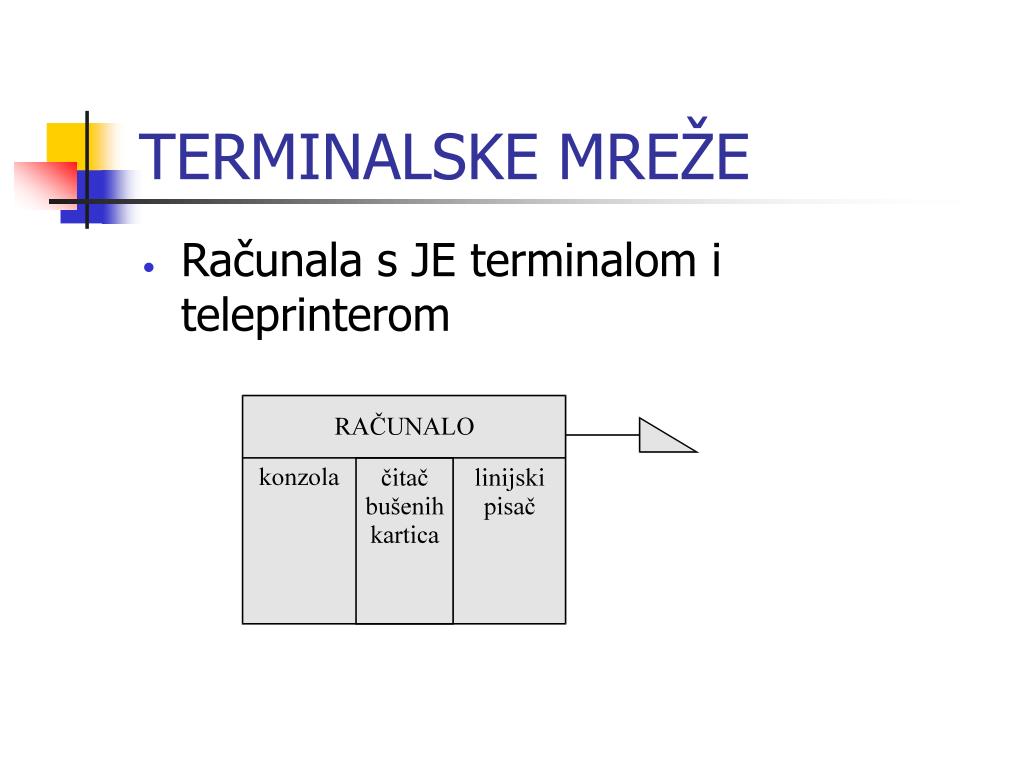 TERMINALSKE MREŽE

• Računala s JE terminalom i teleprinterom

RAČUNALO

konzola

čitač bušenih kartica

linijski pisač